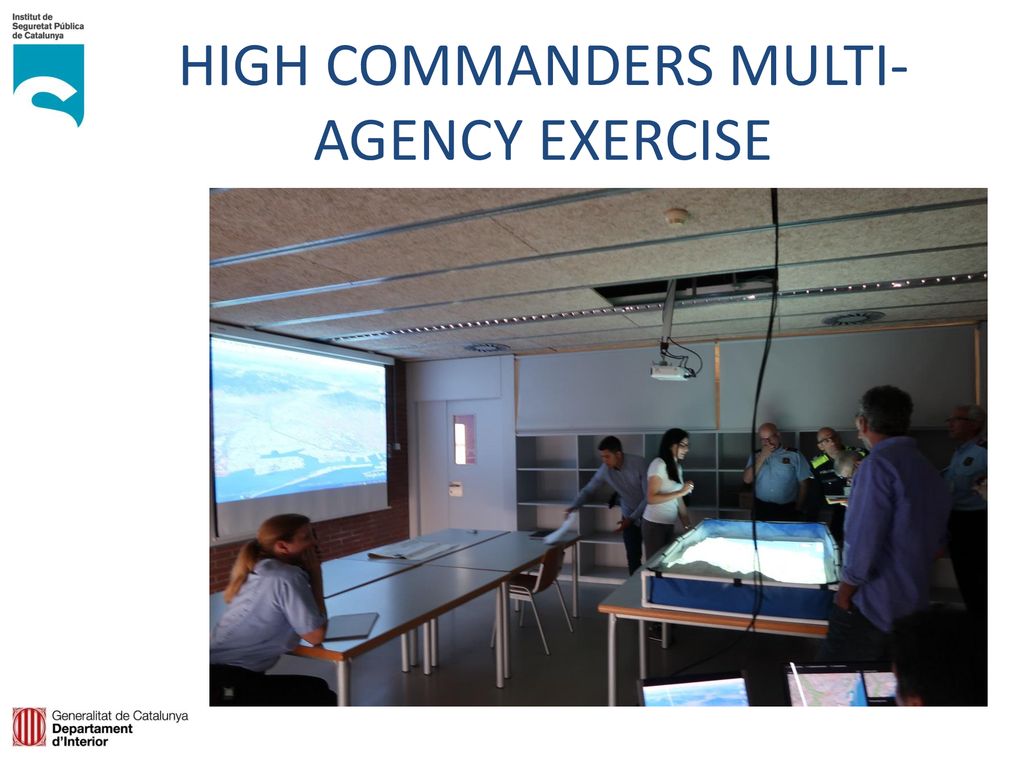 Institut de Seguretat Pública de Catalunya

HIGH COMMANDERS MULTI-AGENCY EXERCISE

Generalitat de Catalunya
Departament d'Interior